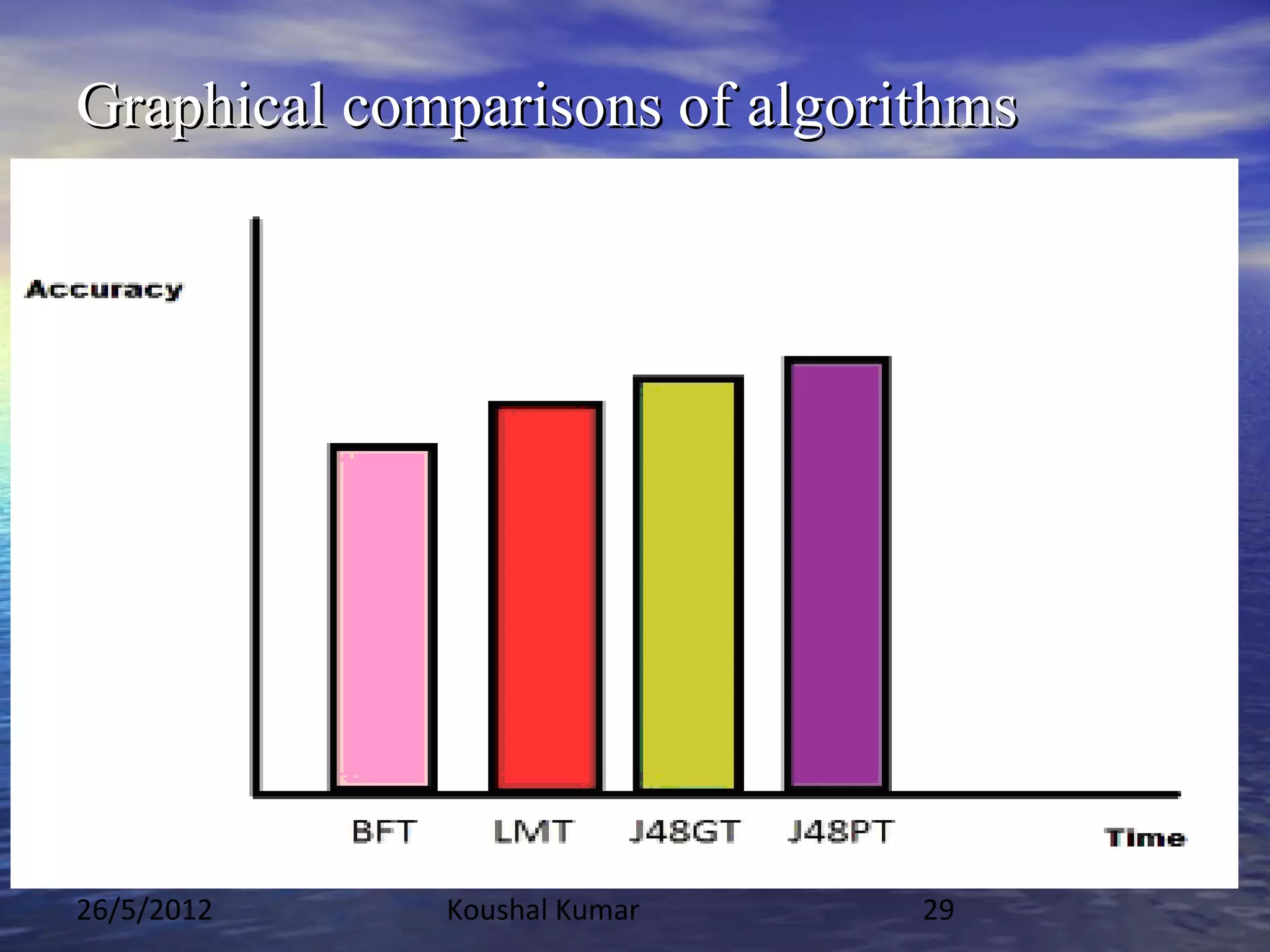 Graphical comparisons of algorithms

Accuracy

BFT
LMT
J48GT
J48PT

Time

26/5/2012
Koushal Kumar
29